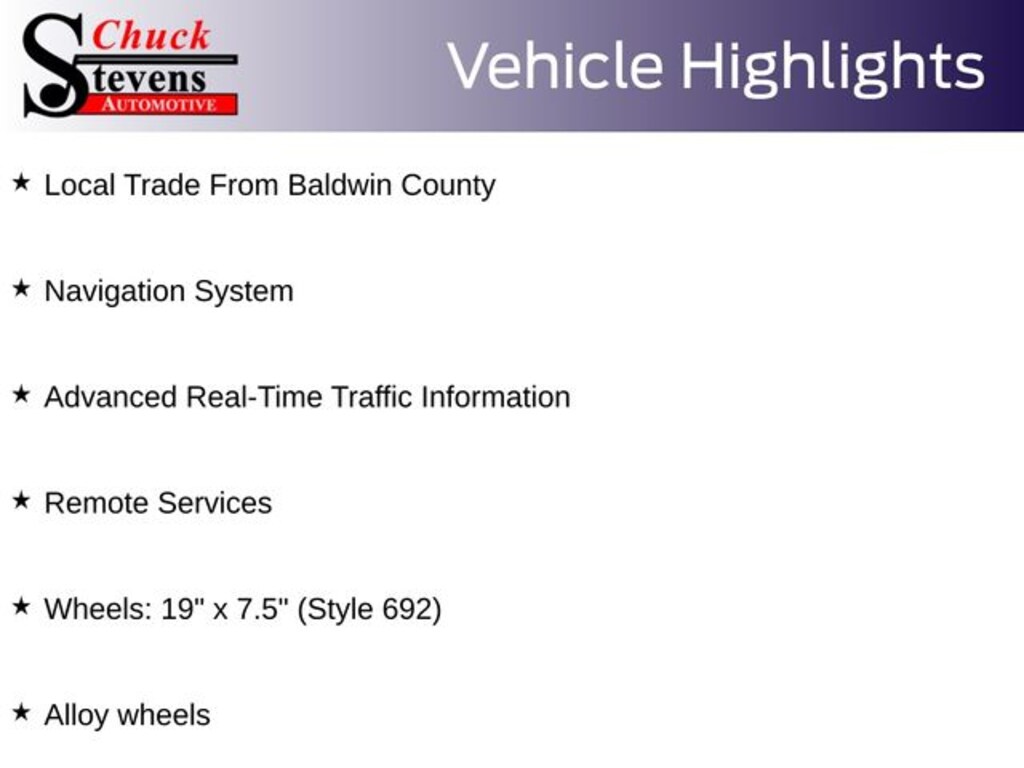 Chuck
Stevens
AUTOMOTIVE

Vehicle Highlights

★ Local Trade From Baldwin County

★ Navigation System

★ Advanced Real-Time Traffic Information

★ Remote Services

★ Wheels: 19" x 7.5" (Style 692)

★ Alloy wheels